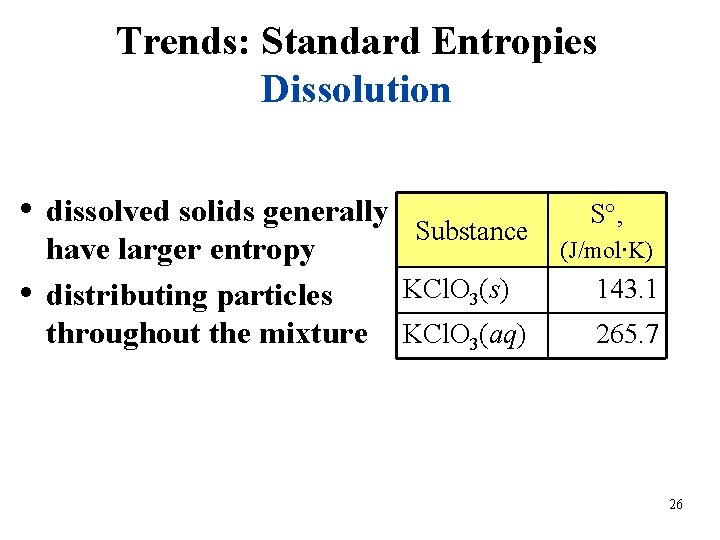 Trends: Standard Entropies
Dissolution

• dissolved solids generally have larger entropy
• distributing particles throughout the mixture

| Substance | S°, (J/mol·K) |
|---|---|
| $KClO_3(s)$ | 143.1 |
| $KClO_3(aq)$ | 265.7 |

26